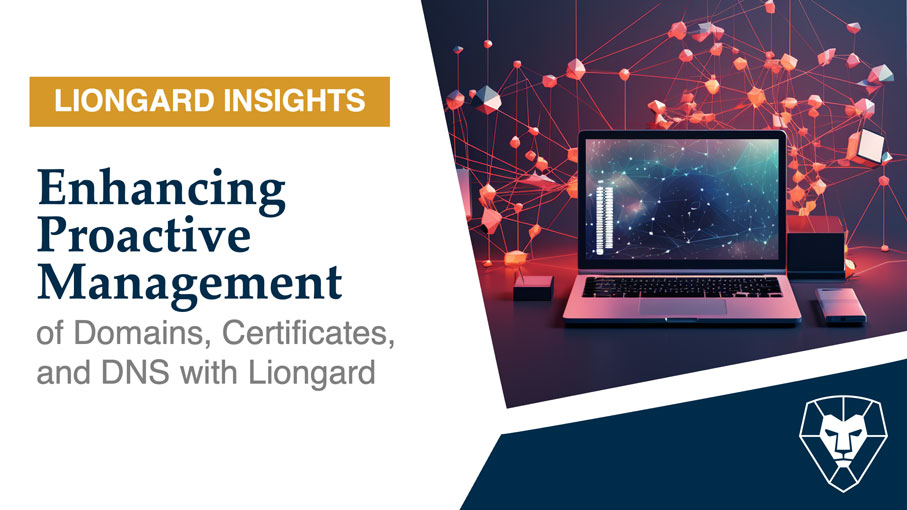 LIONGARD INSIGHTS

Enhancing Proactive Management of Domains, Certificates, and DNS with Liongard